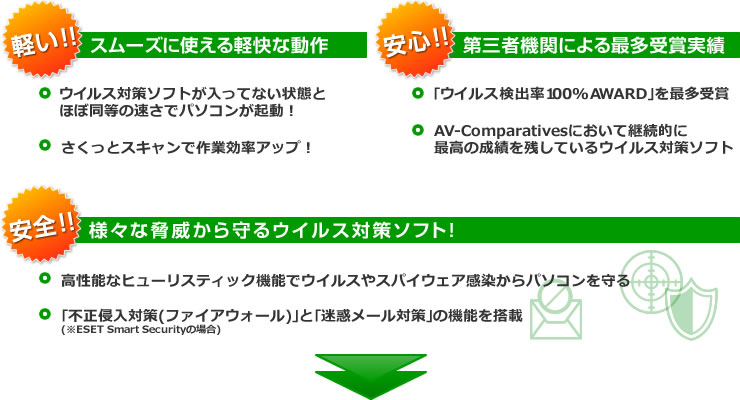 軽い!! スムーズに使える軽快な動作

ウイルス対策ソフトが入ってない状態とほぼ同等の速さでパソコンが起動！

さくっとスキャンで作業効率アップ！

安心!! 第三者機関による最多受賞実績

「ウイルス検出率100%AWARD」を最多受賞

AV-Comparativesにおいて継続的に最高の成績を残しているウイルス対策ソフト

安全!! 様々な脅威から守るウイルス対策ソフト!

高性能なヒューリスティック機能でウイルスやスパイウェア感染からパソコンを守る

「不正侵入対策(ファイアウォール)」と「迷惑メール対策」の機能を搭載
(※ESET Smart Securityの場合)